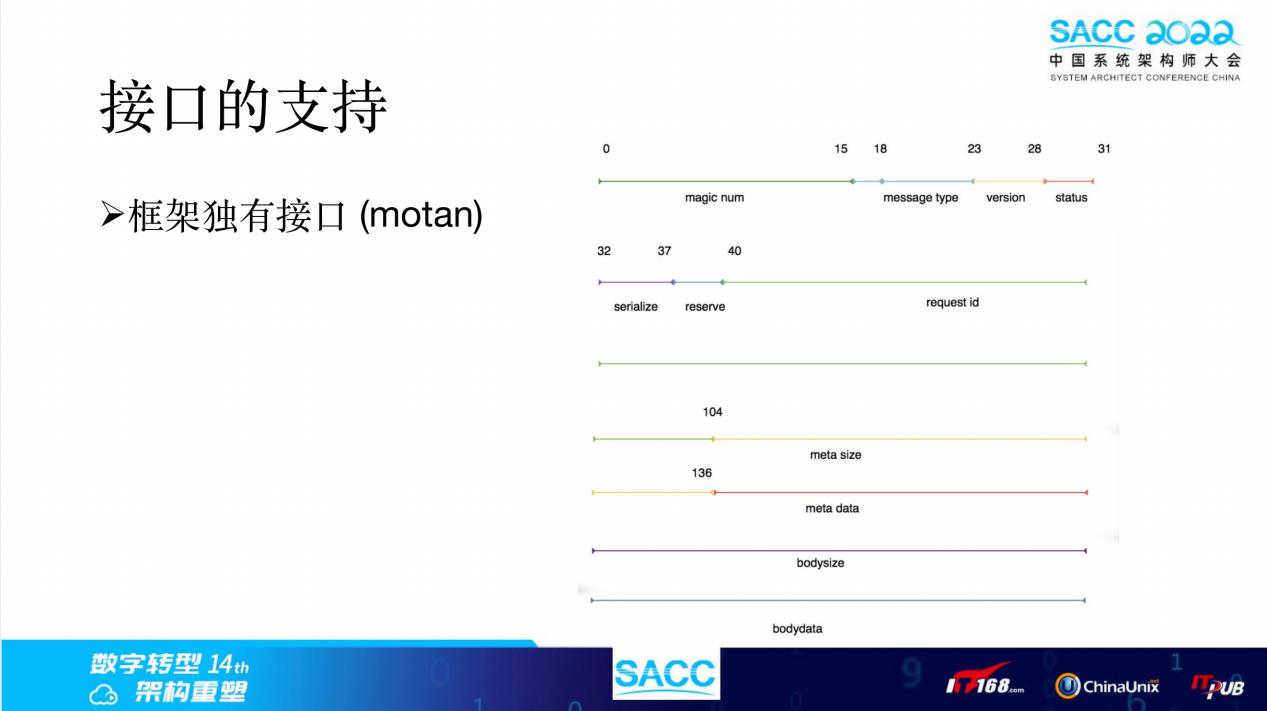 SACC 2022
中国系统架构师大会
SYSTEM ARCHITECT CONFERENCE CHINA

接口的支持

➢框架独有接口 (motan)

0 15 18 23 28 31

magic num message type version status

32 37 40

serialize reserve request id

104

meta size

136

meta data

bodysize

bodydata

数字转型 14th
架构重塑

SACC

IT168.com ChinaUnix ITPUB